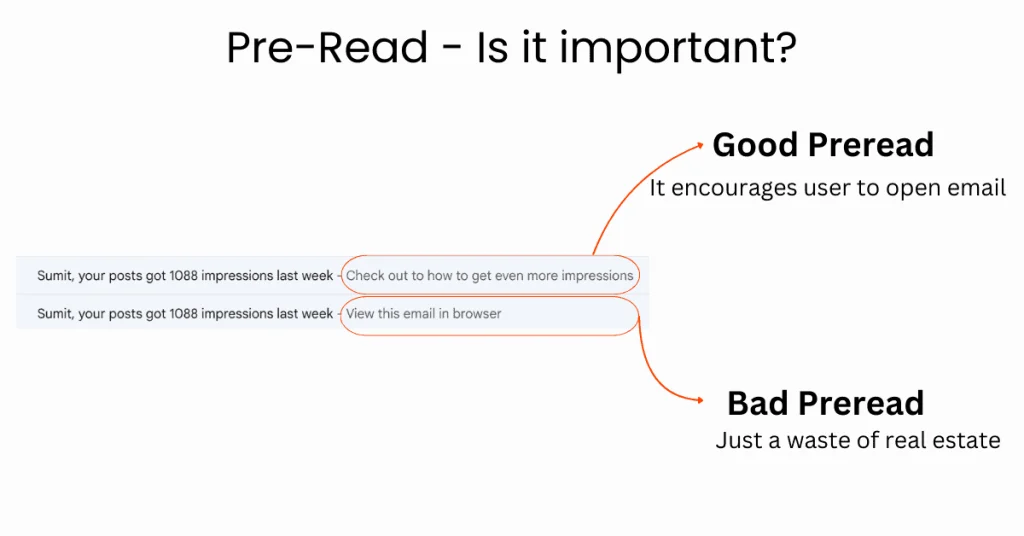 Pre-Read - Is it important?

Good Preread

It encourages user to open email

Sumit, your posts got 1088 impressions last week - Check out to how to get even more impressions

Sumit, your posts got 1088 impressions last week - View this email in browser

Bad Preread

Just a waste of real estate